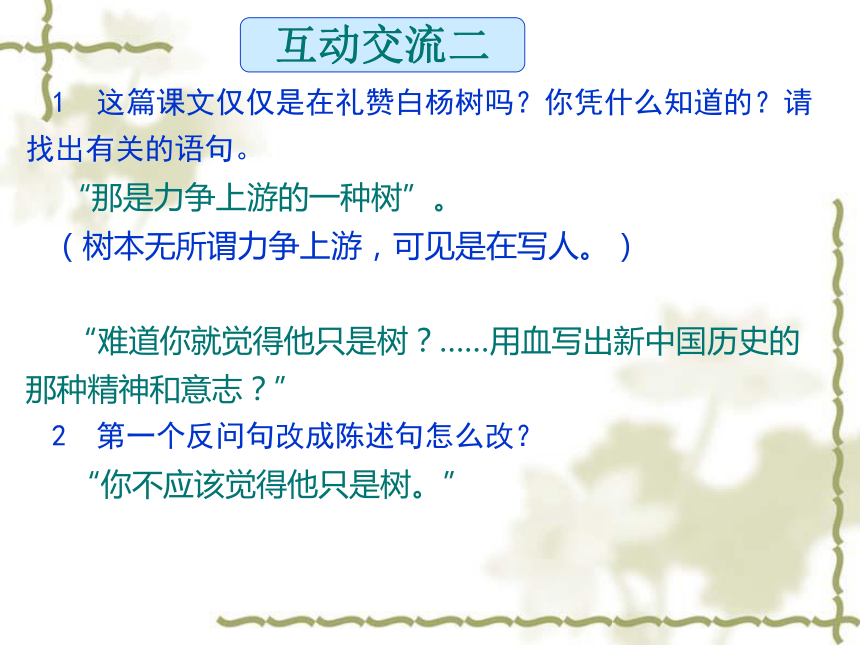 互动交流二

1　这篇课文仅仅是在礼赞白杨树吗？你凭什么知道的？请找出有关的语句。

“那是力争上游的一种树”。

（树本无所谓力争上游，可见是在写人。）

“难道你就觉得他只是树？……用血写出新中国历史的那种精神和意志？”

2　第一个反问句改成陈述句怎么改？

“你不应该觉得他只是树。”